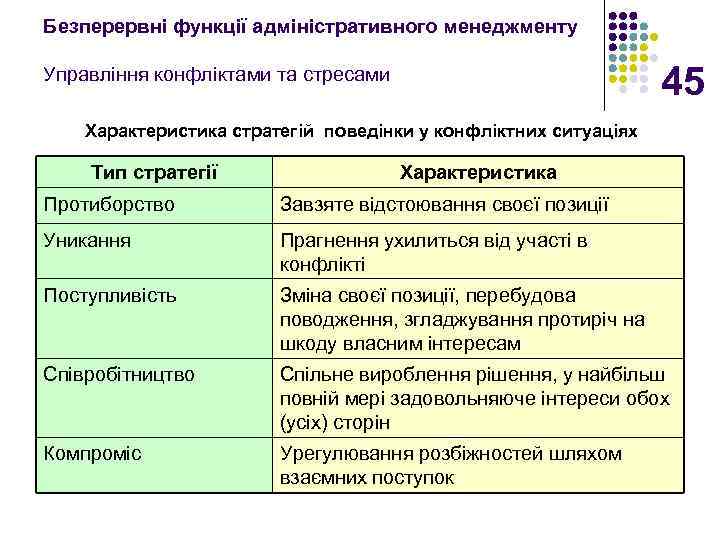 Безперервні функції адміністративного менеджменту

Управління конфліктами та стресами

45

Характеристика стратегій поведінки у конфліктних ситуаціях

| Тип стратегії | Характеристика |
|---|---|
| Протиборство | Завзяте відстоювання своєї позиції |
| Уникання | Прагнення ухилиться від участі в конфлікті |
| Поступливість | Зміна своєї позиції, перебудова поводження, згладжування протиріч на шкоду власним інтересам |
| Співробітництво | Спільне вироблення рішення, у найбільш повній мері задовольняюче інтереси обох (усіх) сторін |
| Компроміс | Урегулювання розбіжностей шляхом взаємних поступок |